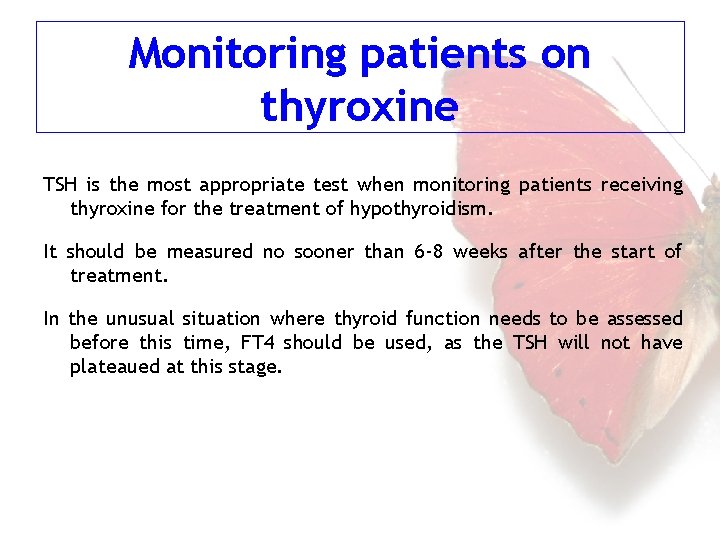 Monitoring patients on thyroxine

TSH is the most appropriate test when monitoring patients receiving thyroxine for the treatment of hypothyroidism.

It should be measured no sooner than 6-8 weeks after the start of treatment.

In the unusual situation where thyroid function needs to be assessed before this time, FT4 should be used, as the TSH will not have plateaued at this stage.